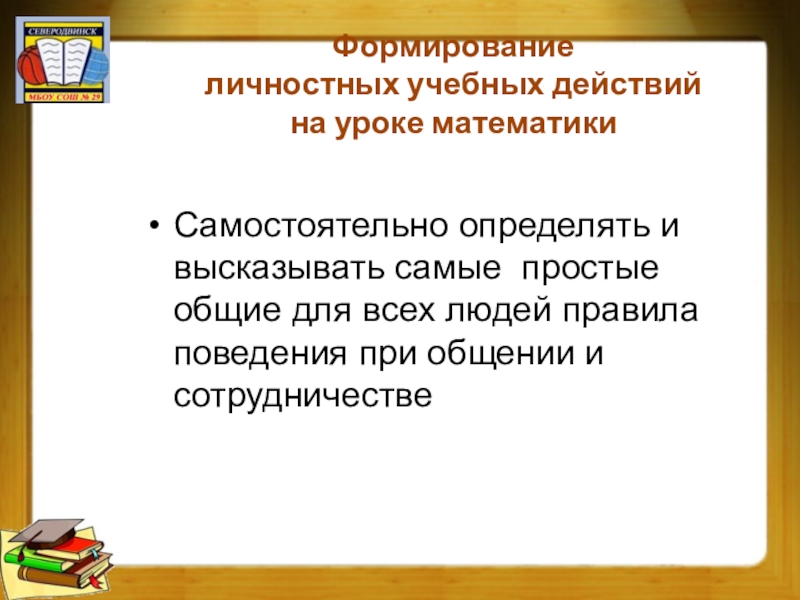 СЕВЕРОДВИНСК
МБОУ СОШ № 29

Формирование личностных учебных действий на уроке математики

• Самостоятельно определять и высказывать самые простые общие для всех людей правила поведения при общении и сотрудничестве